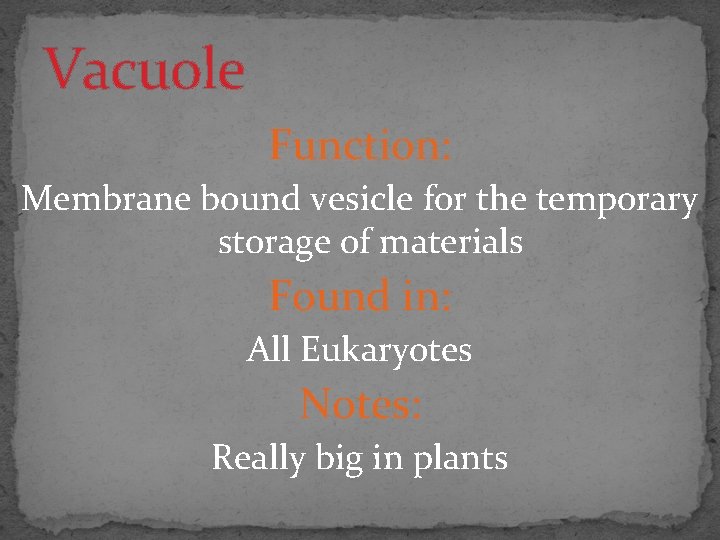 Vacuole

Function:

Membrane bound vesicle for the temporary storage of materials

Found in:

All Eukaryotes

Notes:

Really big in plants